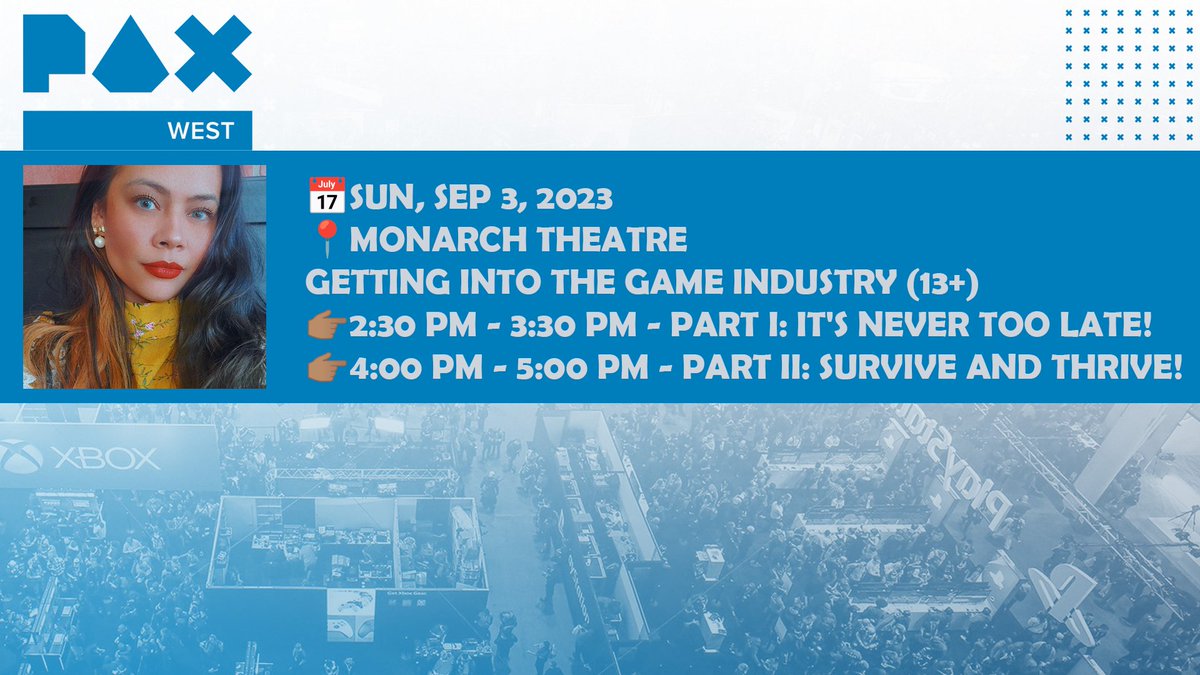 PAX
WEST

July 17 SUN, SEP 3, 2023
MONARCH THEATRE
GETTING INTO THE GAME INDUSTRY (13+)
2:30 PM - 3:30 PM - PART I: IT'S NEVER TOO LATE!
4:00 PM - 5:00 PM - PART II: SURVIVE AND THRIVE!

XBOX
PlayStation